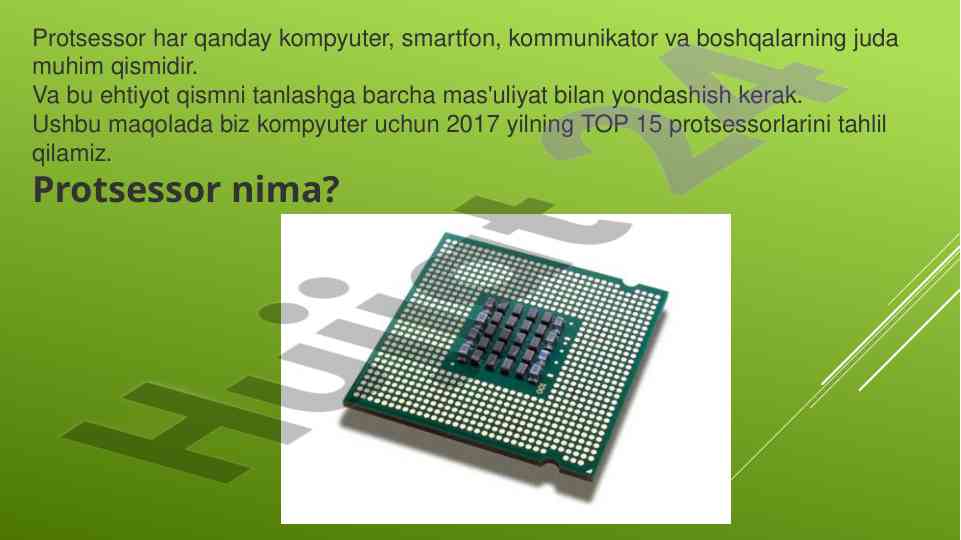 Protsessor har qanday kompyuter, smartfon, kommunikator va boshqalarning juda muhim qismidir.
Va bu ehtiyot qismni tanlashga barcha mas'uliyat bilan yondashish kerak.
Ushbu maqolada biz kompyuter uchun 2017 yilning TOP 15 protsessorlarini tahlil qilamiz.

Protsessor nima?

Hujjat 24